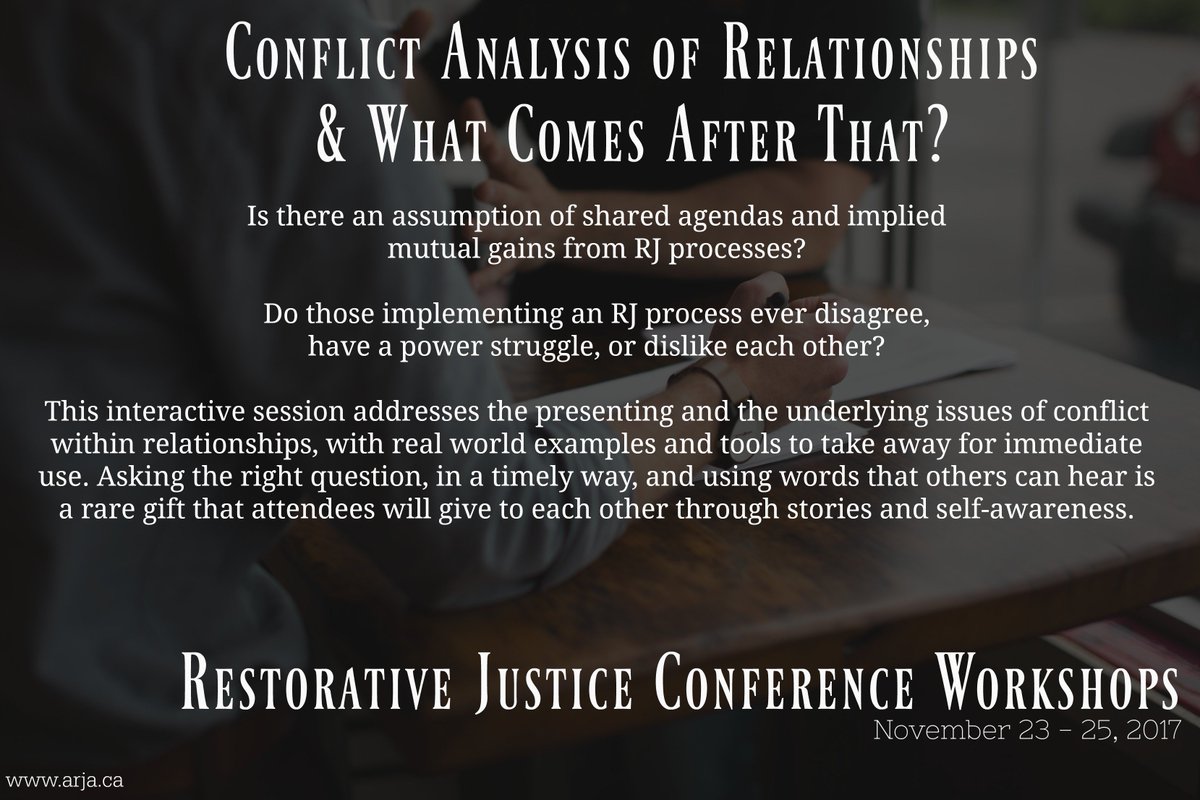 Conflict Analysis of Relationships & What Comes After That?

Is there an assumption of shared agendas and implied mutual gains from RJ processes?

Do those implementing an RJ process ever disagree, have a power struggle, or dislike each other?

This interactive session addresses the presenting and the underlying issues of conflict within relationships, with real world examples and tools to take away for immediate use. Asking the right question, in a timely way, and using words that others can hear is a rare gift that attendees will give to each other through stories and self-awareness.

Restorative Justice Conference Workshops

November 23 - 25, 2017

www.arja.ca